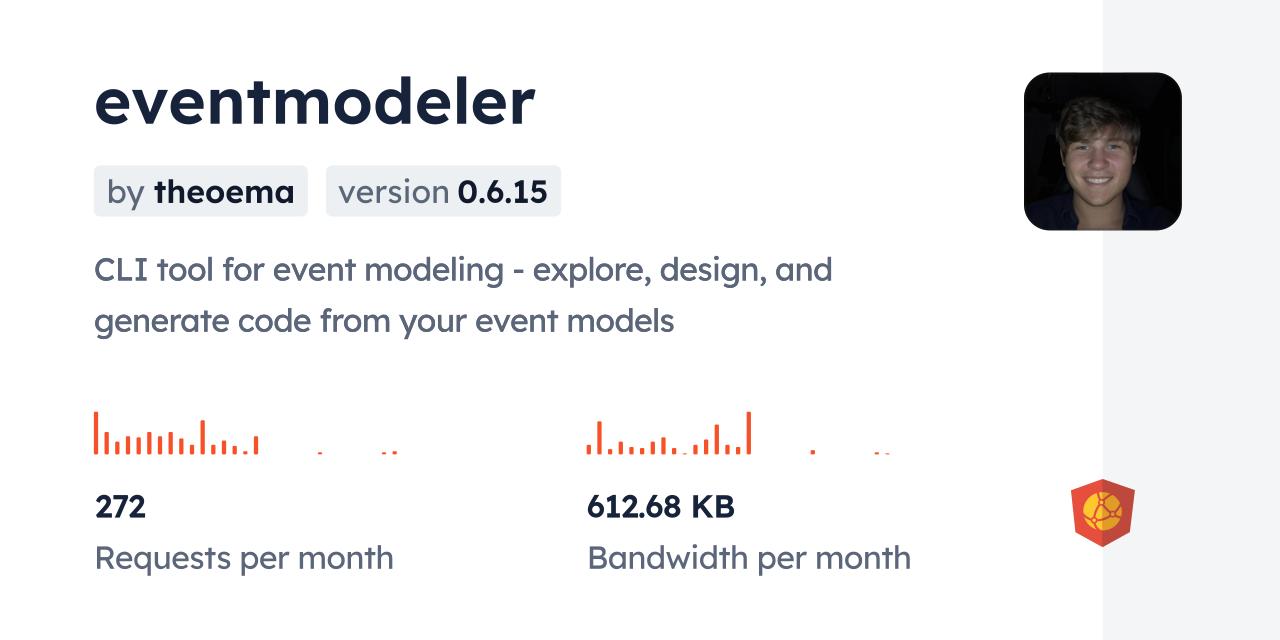 eventmodeler

by theoema

version 0.6.15

CLI tool for event modeling - explore, design, and generate code from your event models

272

Requests per month

612.68 KB

Bandwidth per month